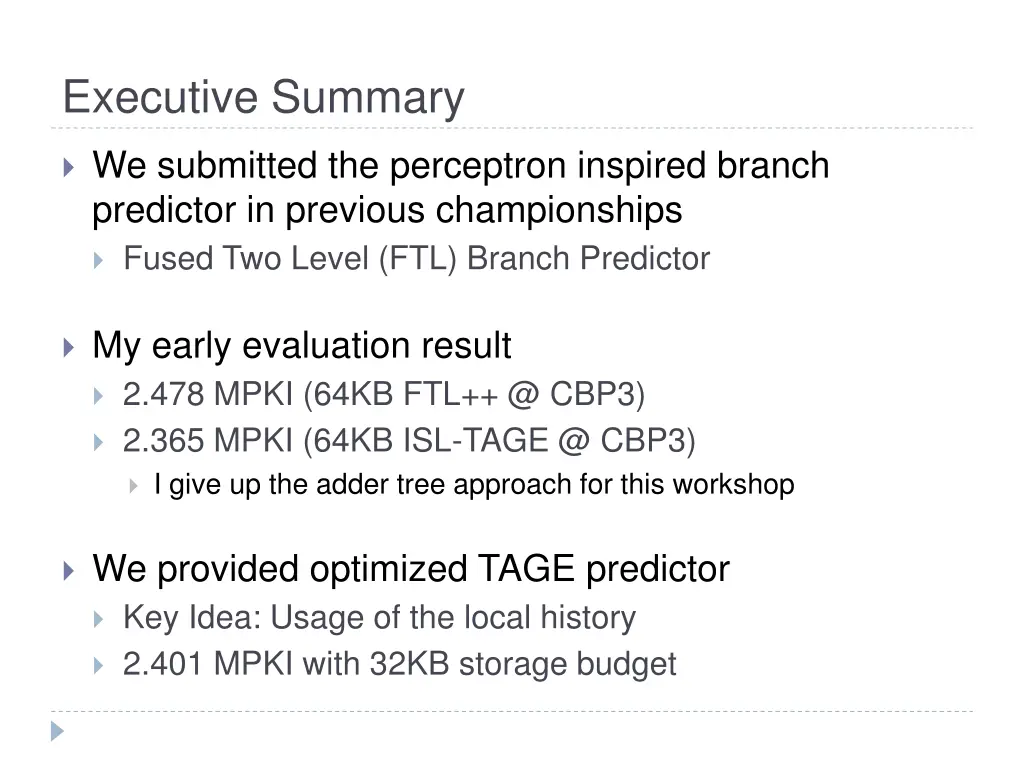 Executive Summary

We submitted the perceptron inspired branch predictor in previous championships

Fused Two Level (FTL) Branch Predictor

My early evaluation result

2.478 MPKI (64KB FTL++ @ CBP3)

2.365 MPKI (64KB ISL-TAGE @ CBP3)

I give up the adder tree approach for this workshop

We provided optimized TAGE predictor

Key Idea: Usage of the local history

2.401 MPKI with 32KB storage budget